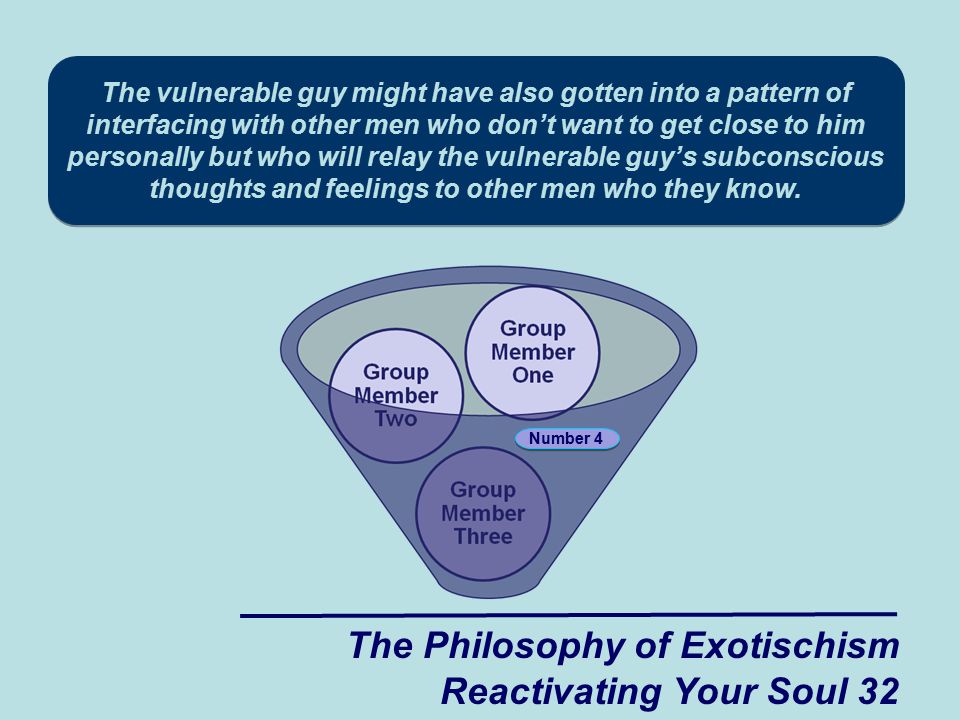 The vulnerable guy might have also gotten into a pattern of interfacing with other men who don't want to get close to him personally but who will relay the vulnerable guy's subconscious thoughts and feelings to other men who they know.

Group Member One

Group Member Two

Number 4

Group Member Three

The Philosophy of Exotischism
Reactivating Your Soul 32